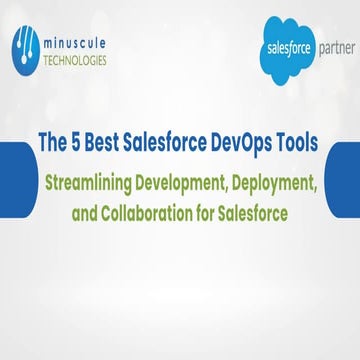 minuscule TECHNOLOGIES

salesforce partner

The 5 Best Salesforce DevOps Tools

Streamlining Development, Deployment, and Collaboration for Salesforce